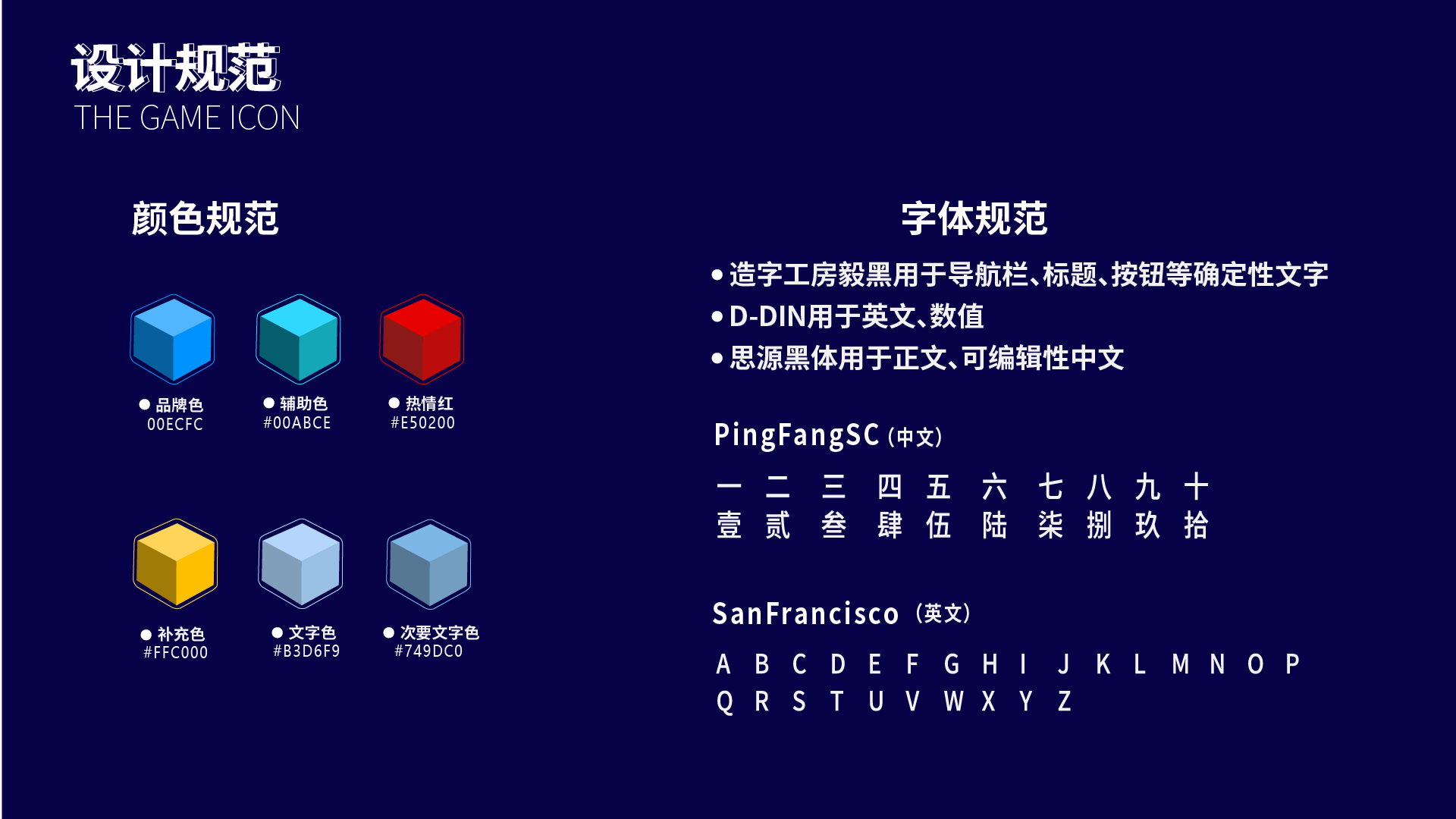 设计规范
THE GAME ICON

颜色规范

● 品牌色
00ECFC

● 辅助色
#00ABCE

● 热情红
#E50200

● 补充色
#FFC000

● 文字色
#B3D6F9

● 次要文字色
#749DC0

字体规范

● 造字工房毅黑用于导航栏、标题、按钮等确定性文字
● D-DIN用于英文、数值
● 思源黑体用于正文、可编辑性中文

PingFangSC (中文)

一 二 三 四 五 六 七 八 九 十
壹 贰 叁 肆 伍 陆 柒 捌 玖 拾

SanFrancisco (英文)

A B C D E F G H I J K L M N O P
Q R S T U V W X Y Z